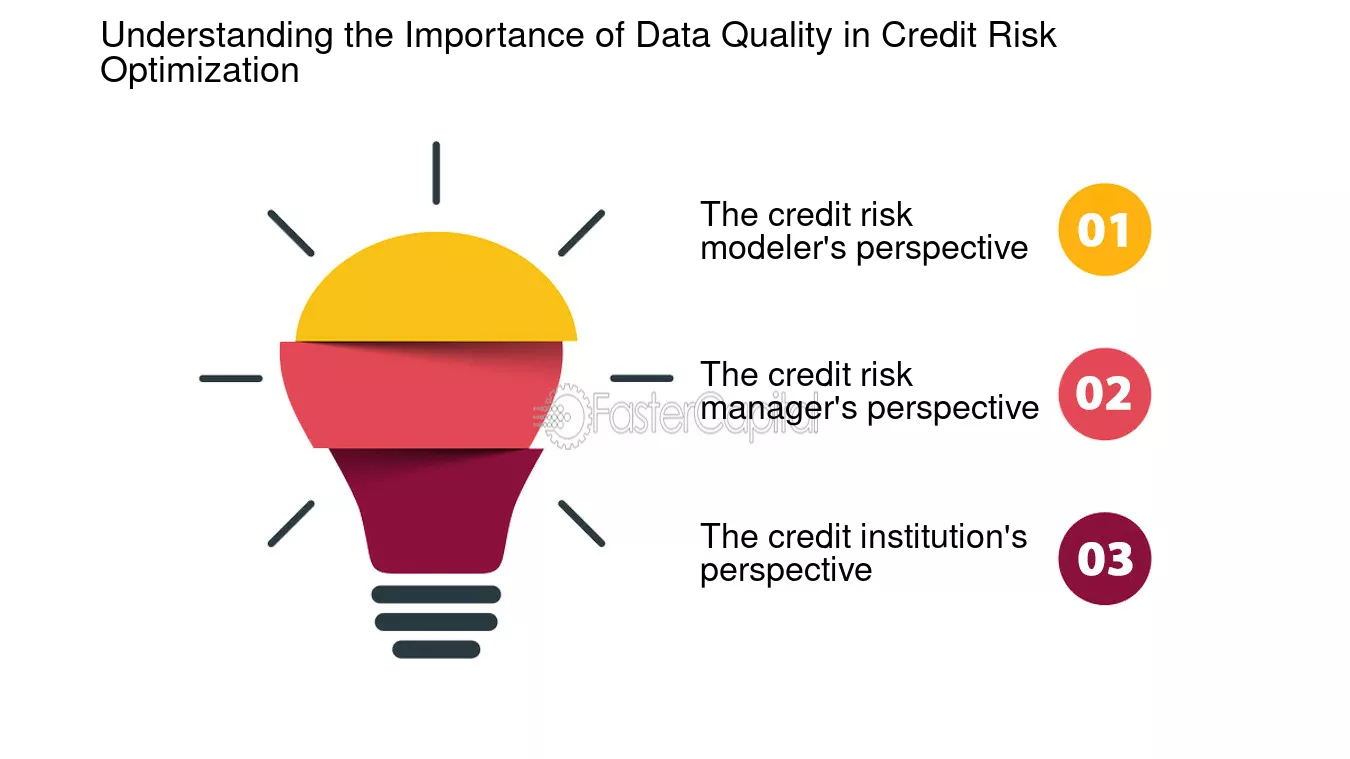 Understanding the Importance of Data Quality in Credit Risk Optimization

The credit risk modeler's perspective

01

The credit risk manager's perspective

02

The credit institution's perspective

03

FasterCapital